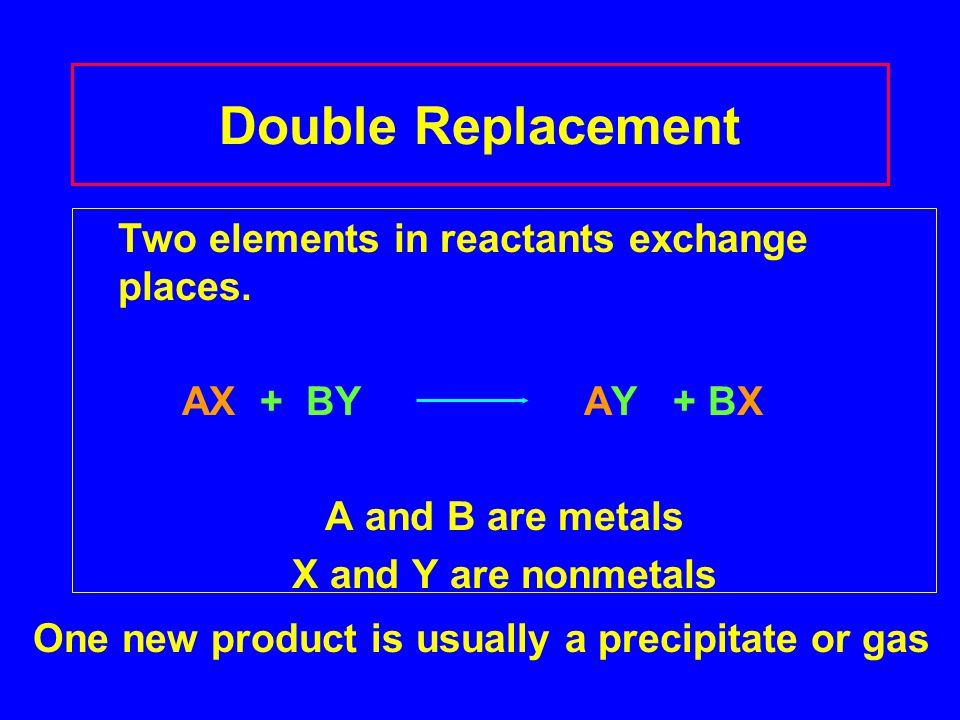 Double Replacement

Two elements in reactants exchange places.

$AX + BY \longrightarrow AY + BX$

A and B are metals
X and Y are nonmetals

One new product is usually a precipitate or gas